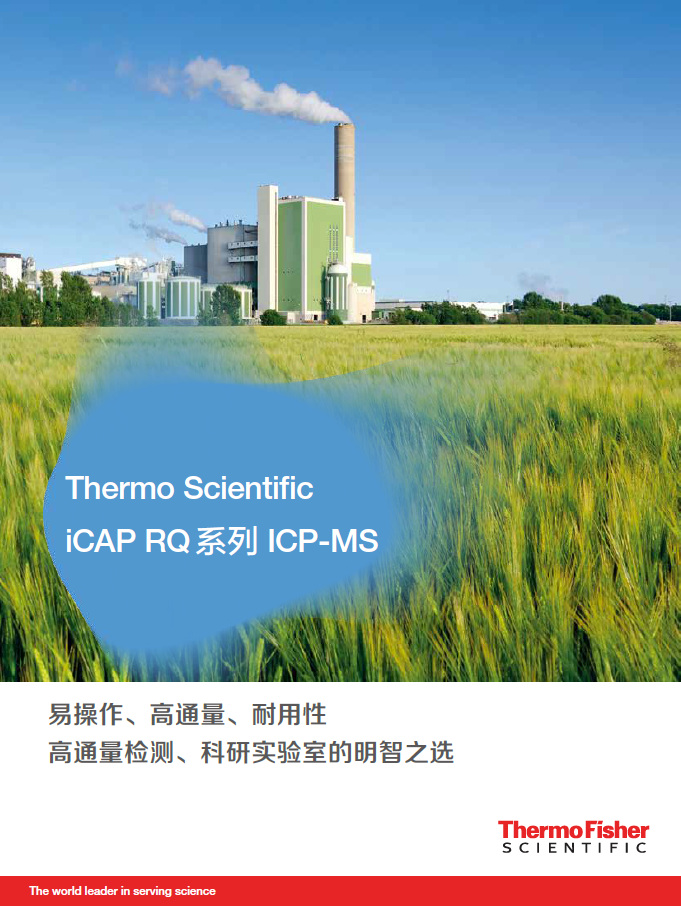 Thermo Scientific
iCAP RQ 系列 ICP-MS

易操作、高通量、耐用性
高通量检测、科研实验室的明智之选

ThermoFisher
SCIENTIFIC

The world leader in serving science